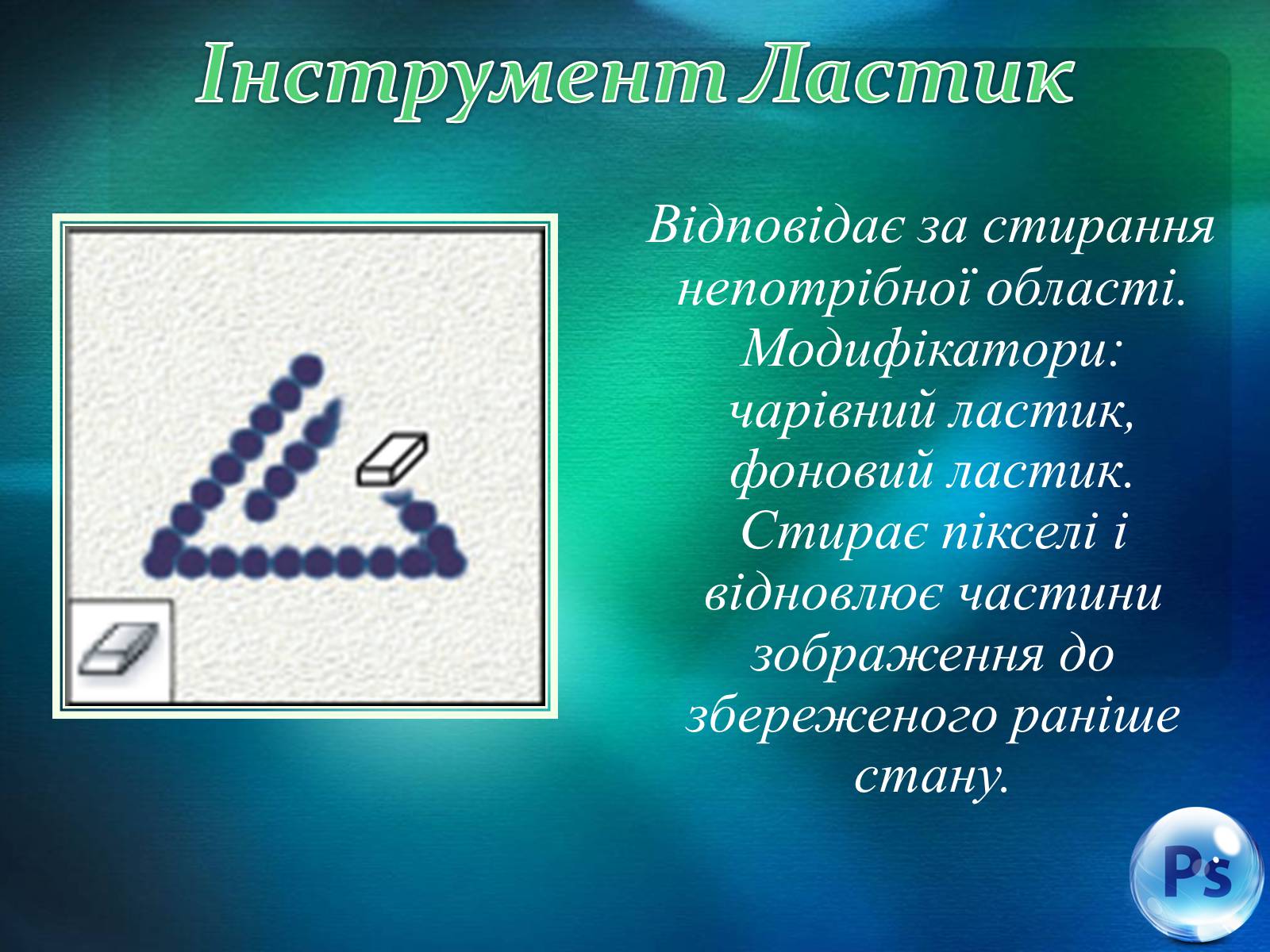 Інструмент Ластик

Відповідає за стирання непотрібної області. Модифікатори: чарівний ластик, фоновий ластик. Стирає пікселі і відновлює частини зображення до збереженого раніше стану.

Ps